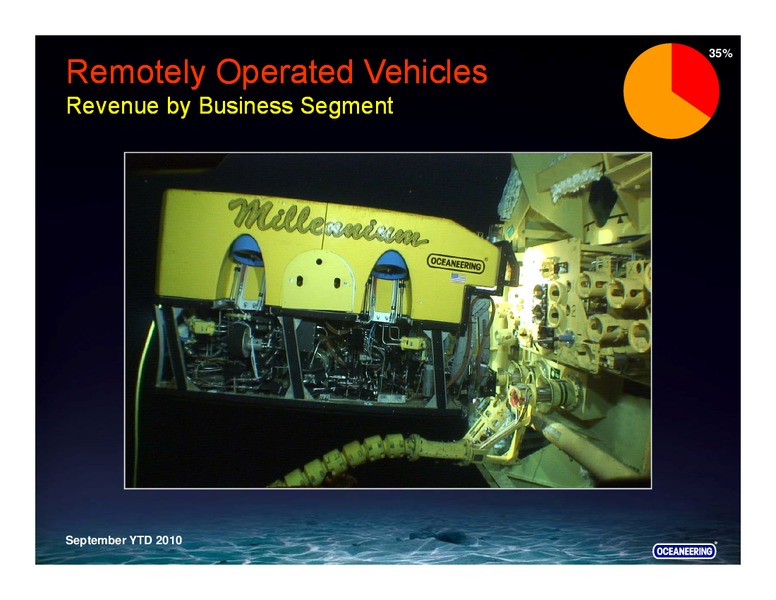 Remotely Operated Vehicles
Revenue by Business Segment

35%

Millennium
OCEANEERING

September YTD 2010

OCEANEERING